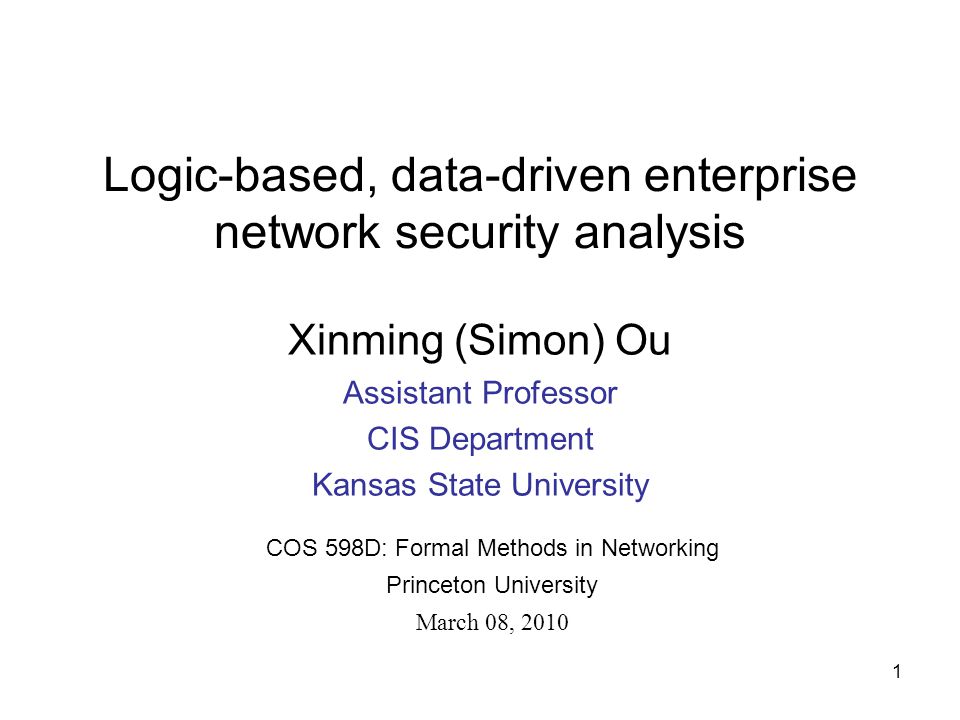 Logic-based, data-driven enterprise network security analysis

Xinming (Simon) Ou

Assistant Professor

CIS Department

Kansas State University

COS 598D: Formal Methods in Networking

Princeton University

March 08, 2010

1